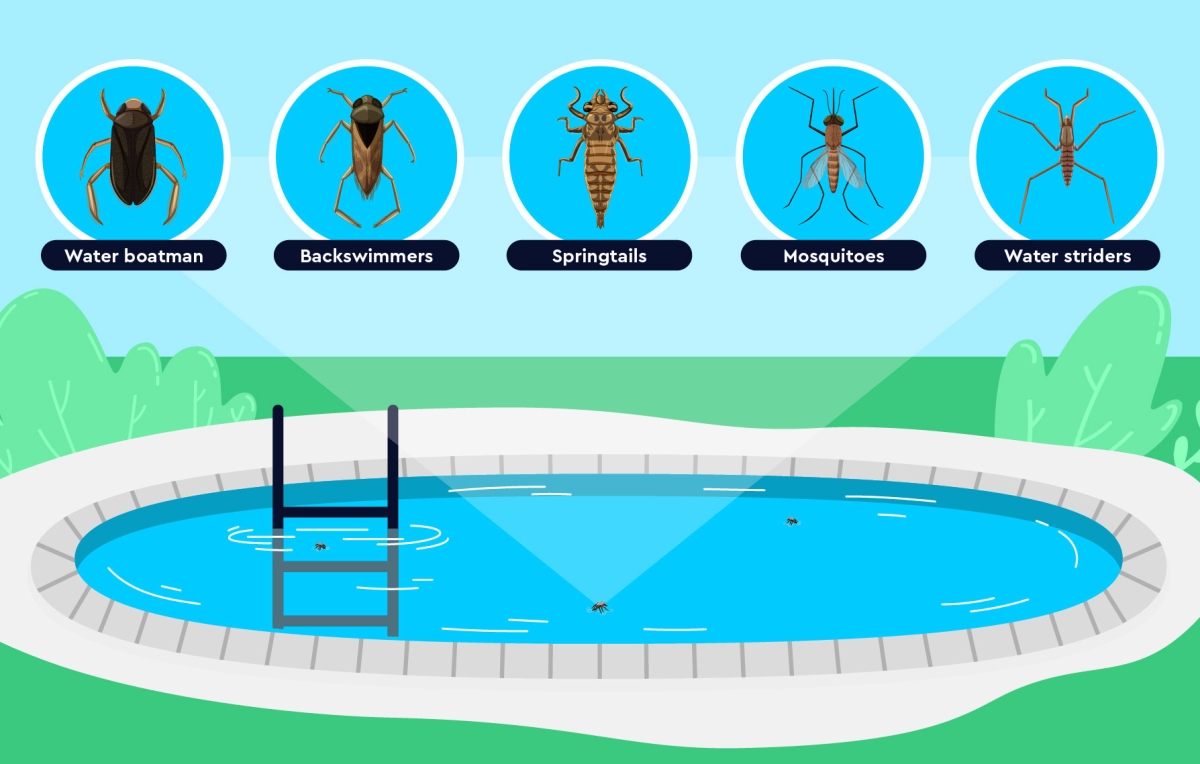 Water boatman

Backswimmers

Springtails

Mosquitoes

Water striders